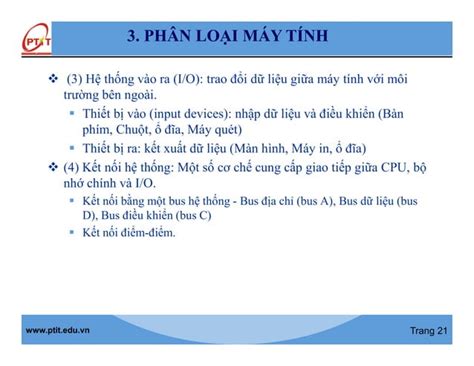 PTIT

3. PHÂN LOẠI MÁY TÍNH

❖ (3) Hệ thống vào ra (I/O): trao đổi dữ liệu giữa máy tính với môi trường bên ngoài.

▪ Thiết bị vào (input devices): nhập dữ liệu và điều khiển (Bàn phím, Chuột, ổ đĩa, Máy quét)

▪ Thiết bị ra: kết xuất dữ liệu (Màn hình, Máy in, ổ đĩa)

❖ (4) Kết nối hệ thống: Một số cơ chế cung cấp giao tiếp giữa CPU, bộ nhớ chính và I/O.

▪ Kết nối bằng một bus hệ thống - Bus địa chỉ (bus A), Bus dữ liệu (bus D), Bus điều khiển (bus C)

▪ Kết nối điểm-điểm.

www.ptit.edu.vn

Trang 21